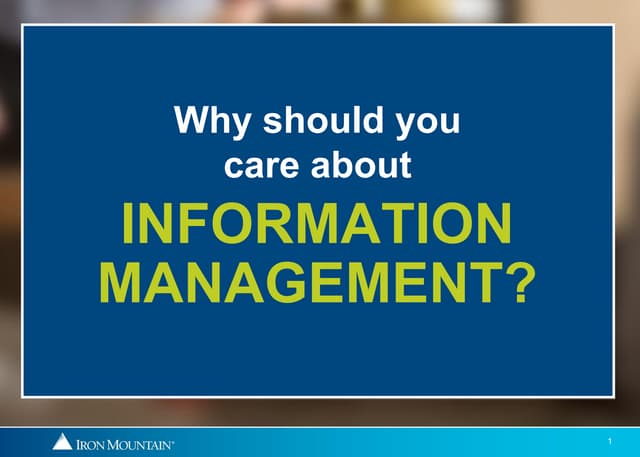 Why should you care about

INFORMATION MANAGEMENT?

IRON MOUNTAIN®

1